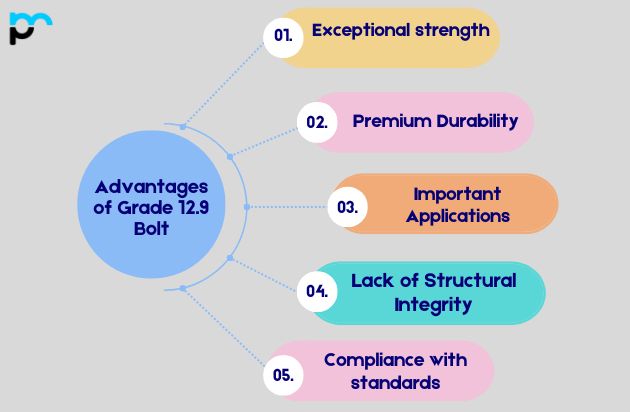 Advantages of Grade 12.9 Bolt

01. Exceptional strength

02. Premium Durability

03. Important Applications

04. Lack of Structural Integrity

05. Compliance with standards